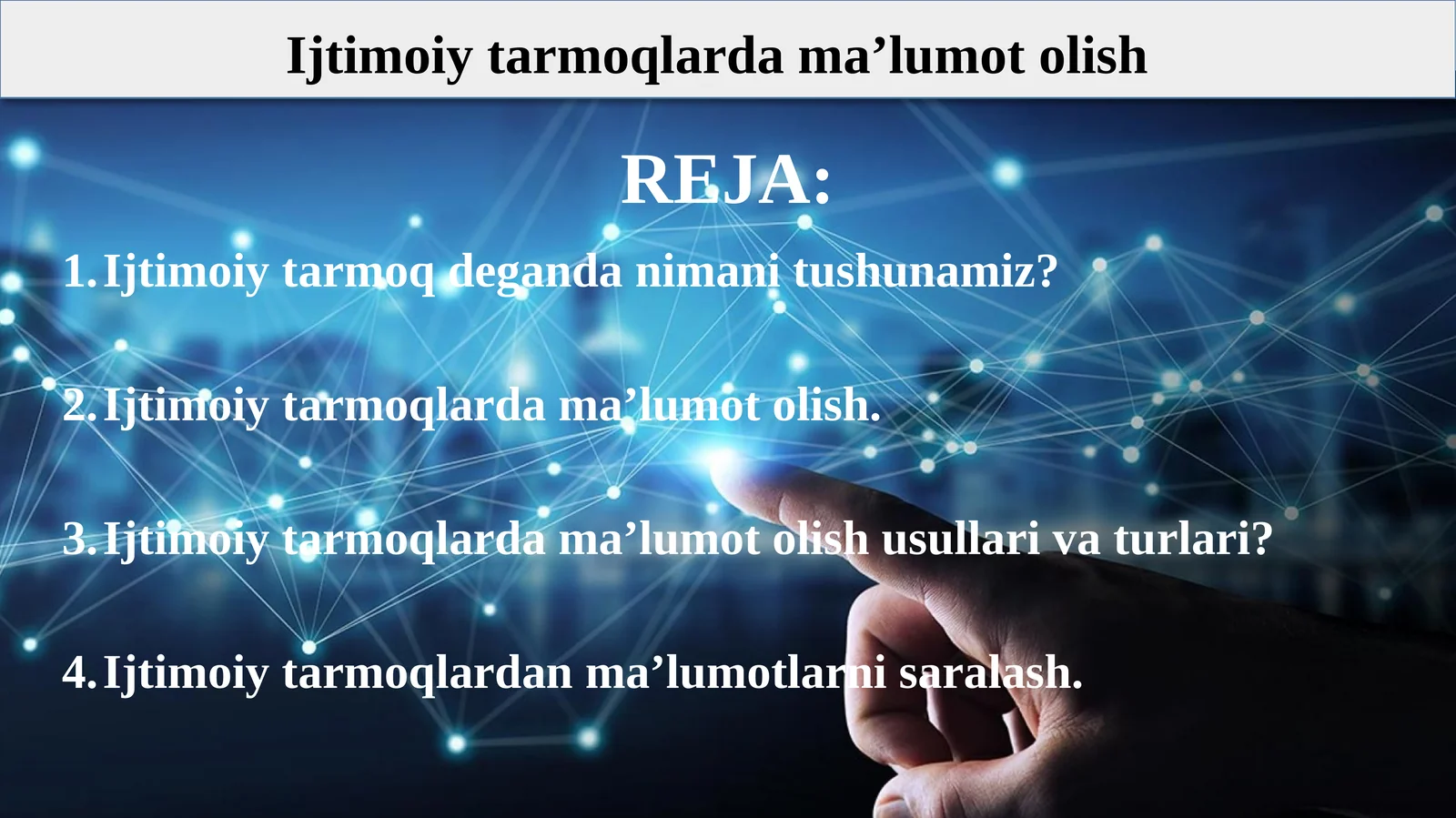 Ijtimoiy tarmoqlarda ma’lumot olish

REJA:

1. Ijtimoiy tarmoq deganda nimani tushunamiz?

2. Ijtimoiy tarmoqlarda ma’lumot olish.

3. Ijtimoiy tarmoqlarda ma’lumot olish usullari va turlari?

4. Ijtimoiy tarmoqlardan ma’lumotlarni saralash.